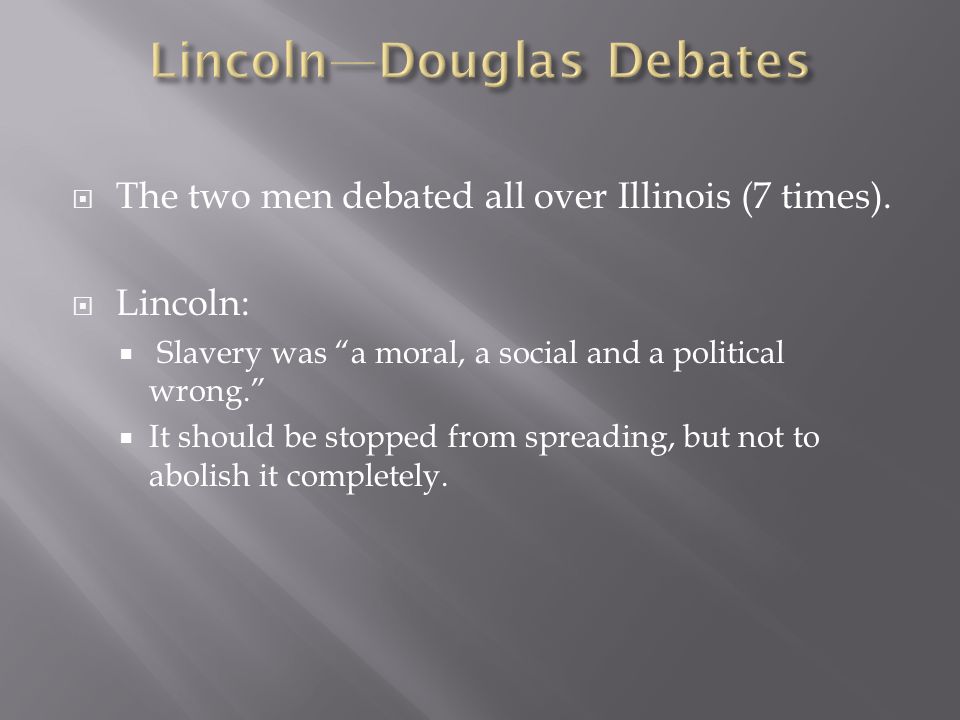 Lincoln—Douglas Debates

The two men debated all over Illinois (7 times).

Lincoln:

Slavery was “a moral, a social and a political wrong.”

It should be stopped from spreading, but not to abolish it completely.